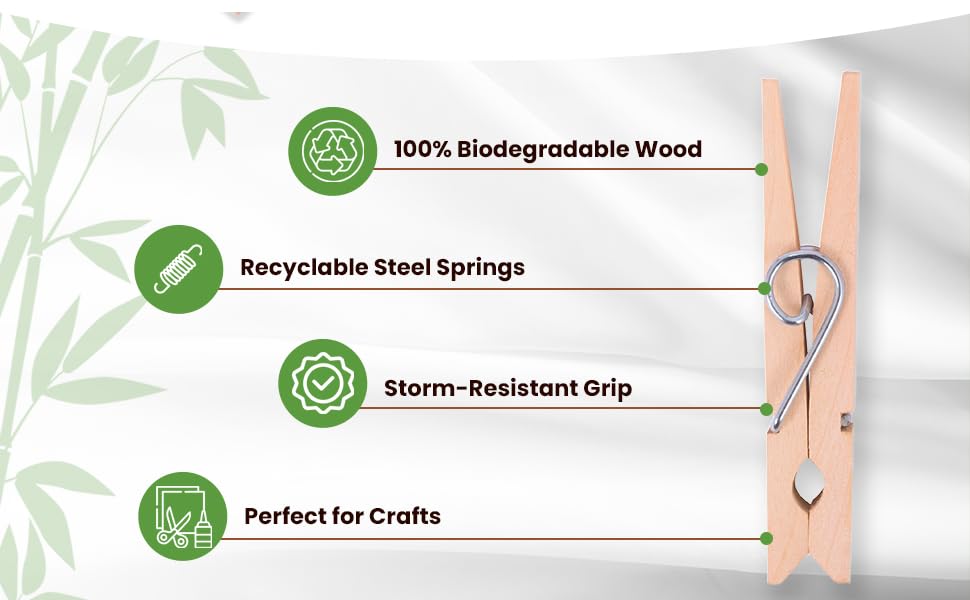 100% Biodegradable Wood

Recyclable Steel Springs

Storm-Resistant Grip

Perfect for Crafts